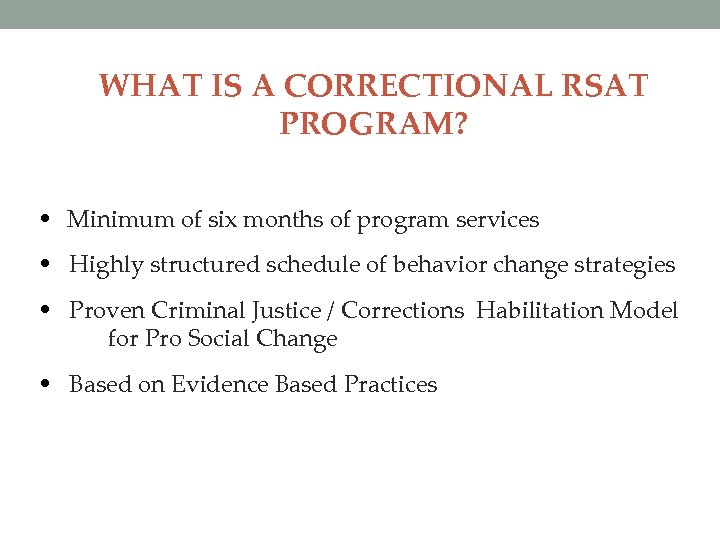 WHAT IS A CORRECTIONAL RSAT PROGRAM?

• Minimum of six months of program services

• Highly structured schedule of behavior change strategies

• Proven Criminal Justice / Corrections Habilitation Model for Pro Social Change

• Based on Evidence Based Practices